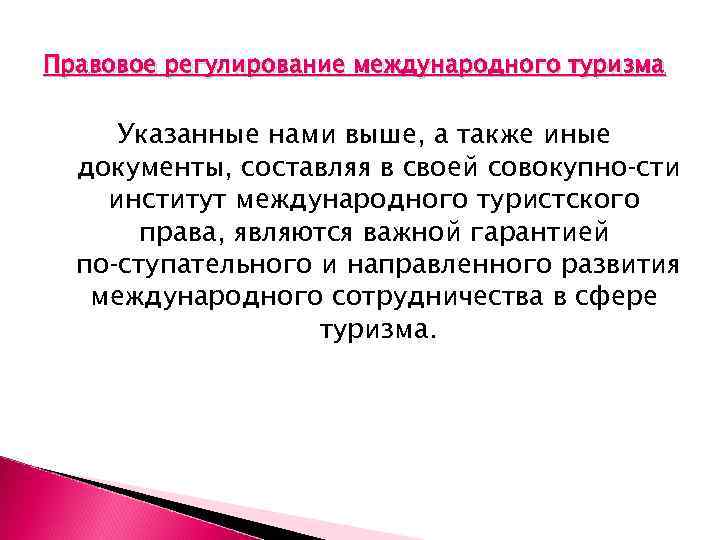 Правовое регулирование международного туризма

Указанные нами выше, а также иные документы, составляя в своей совокупно-сти институт международного туристского права, являются важной гарантией по-ступательного и направленного развития международного сотрудничества в сфере туризма.